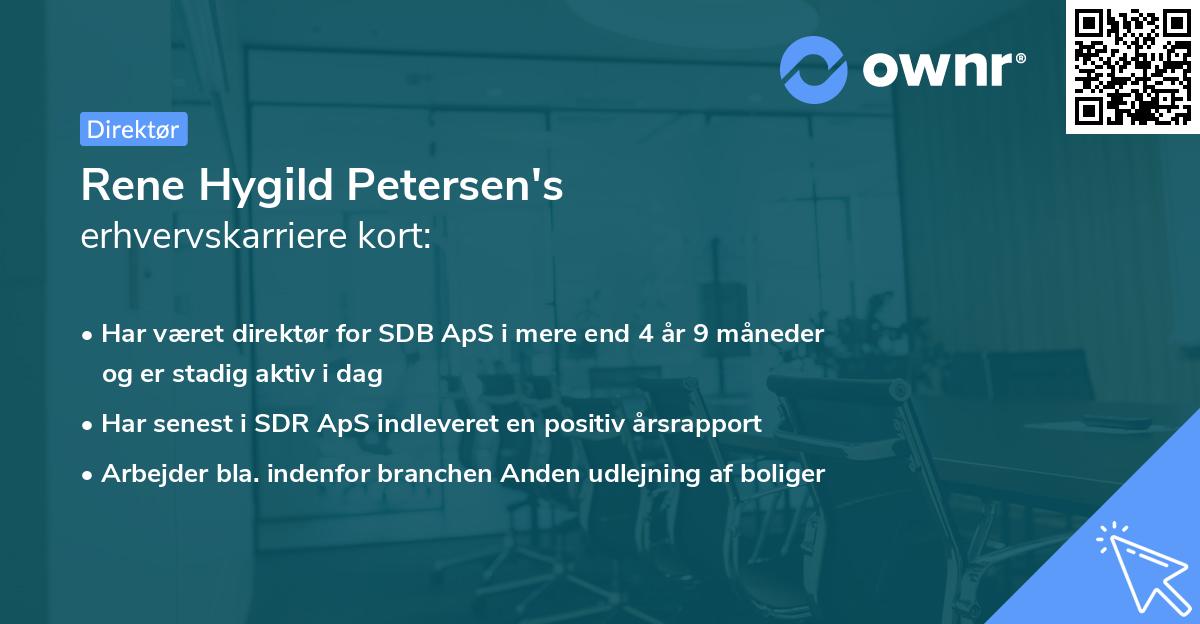 ownr®

Direktør

Rene Hygild Petersen's
erhvervskarriere kort:

• Har været direktør for SDB ApS i mere end 4 år 9 måneder og er stadig aktiv i dag

• Har senest i SDR ApS indleveret en positiv årsrapport

• Arbejder bla. indenfor branchen Anden udlejning af boliger